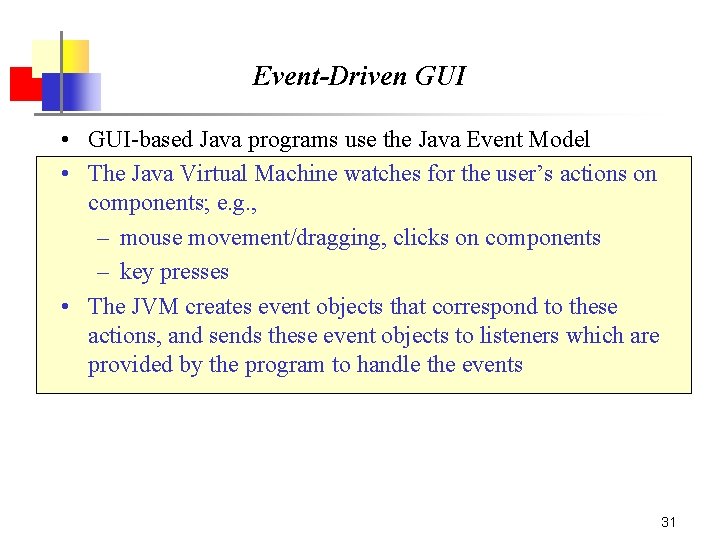 Event-Driven GUI

• GUI-based Java programs use the Java Event Model
• The Java Virtual Machine watches for the user's actions on components; e.g.,
– mouse movement/dragging, clicks on components
– key presses
• The JVM creates event objects that correspond to these actions, and sends these event objects to listeners which are provided by the program to handle the events

31